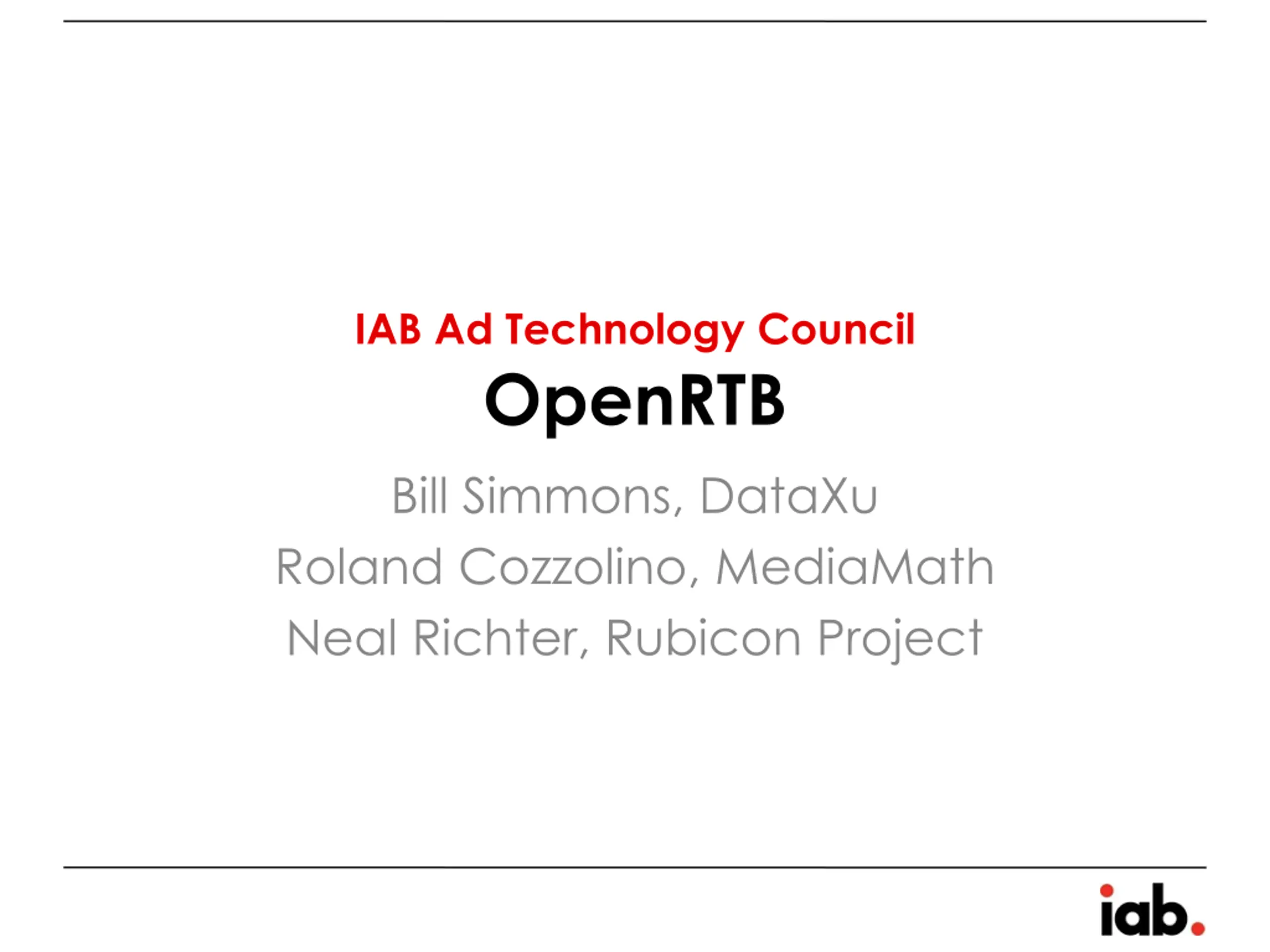 IAB Ad Technology Council
OpenRTB

Bill Simmons, DataXu
Roland Cozzolino, MediaMath
Neal Richter, Rubicon Project

iab.